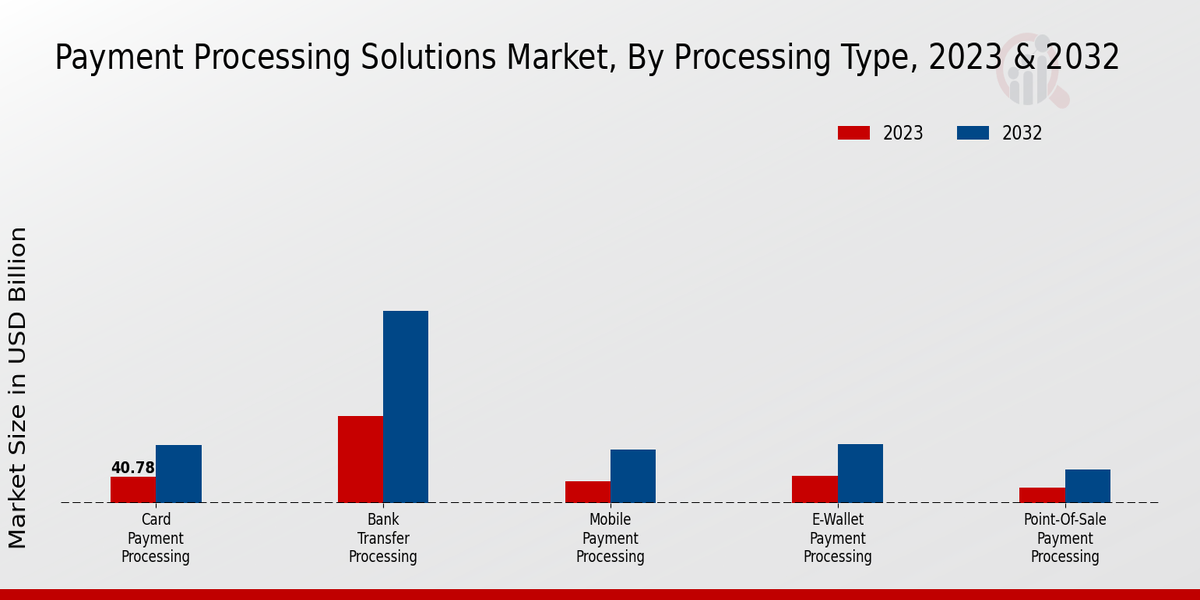 Payment Processing Solutions Market, By Processing Type, 2023 & 2032

2023
2032

Market Size in USD Billion

40.78

Card Payment Processing

Bank Transfer Processing

Mobile Payment Processing

E-Wallet Payment Processing

Point-Of-Sale Payment Processing